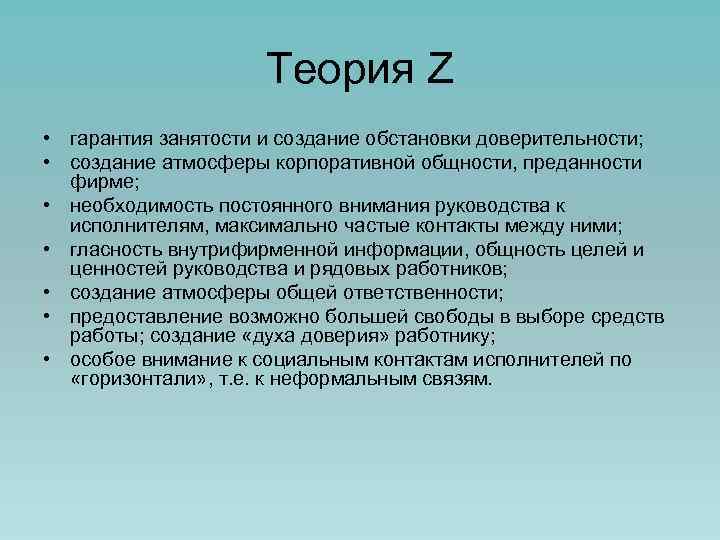 Теория Z

• гарантия занятости и создание обстановки доверительности;
• создание атмосферы корпоративной общности, преданности фирме;
• необходимость постоянного внимания руководства к исполнителям, максимально частые контакты между ними;
• гласность внутрифирменной информации, общность целей и ценностей руководства и рядовых работников;
• создание атмосферы общей ответственности;
• предоставление возможно большей свободы в выборе средств работы; создание «духа доверия» работнику;
• особое внимание к социальным контактам исполнителей по «горизонтали», т.е. к неформальным связям.